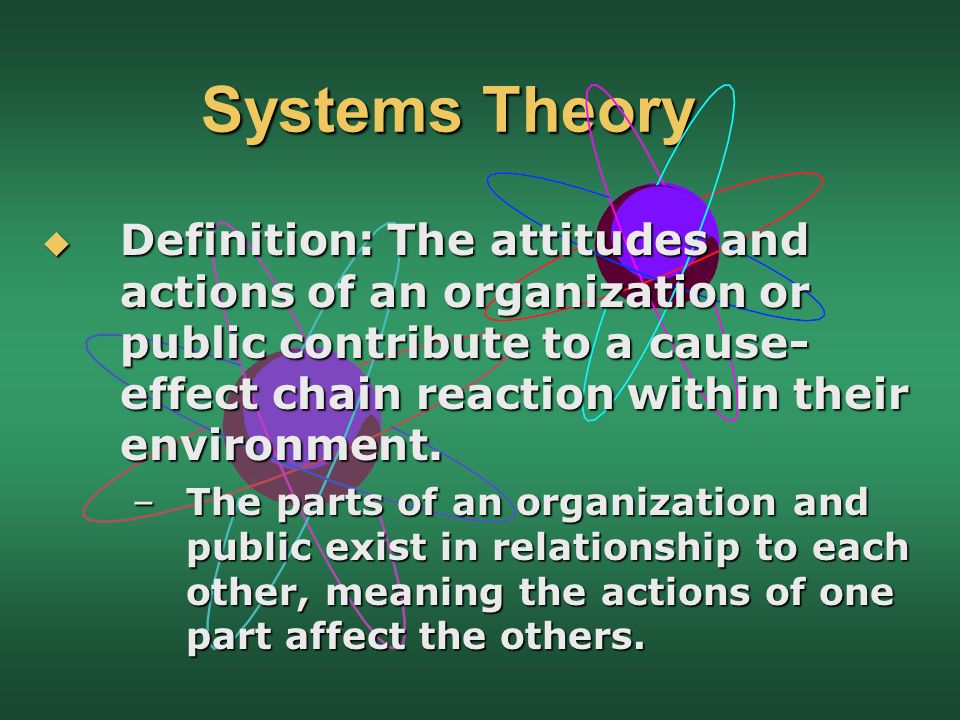 Systems Theory

◆ Definition: The attitudes and actions of an organization or public contribute to a cause-effect chain reaction within their environment.

– The parts of an organization and public exist in relationship to each other, meaning the actions of one part affect the others.